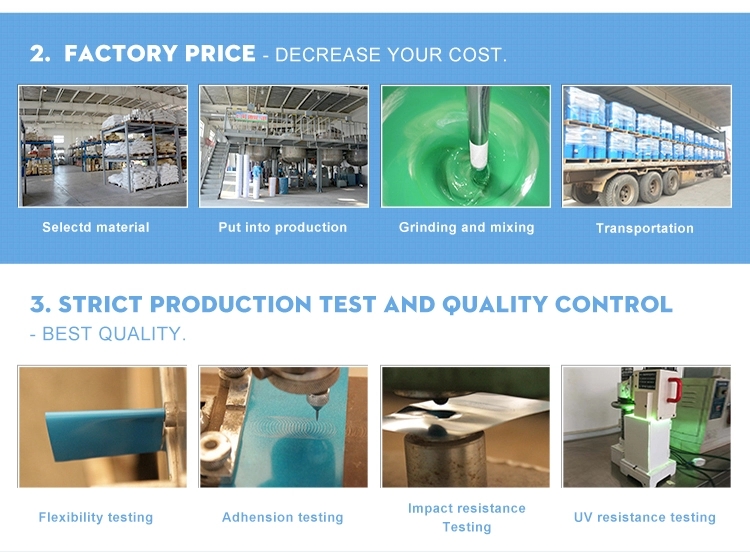 2. FACTORY PRICE - DECREASE YOUR COST.

Selectd material

Put into production

Grinding and mixing

Transportation

3. STRICT PRODUCTION TEST AND QUALITY CONTROL - BEST QUALITY.

Flexibility testing

Adhension testing

Impact resistance Testing

UV resistance testing